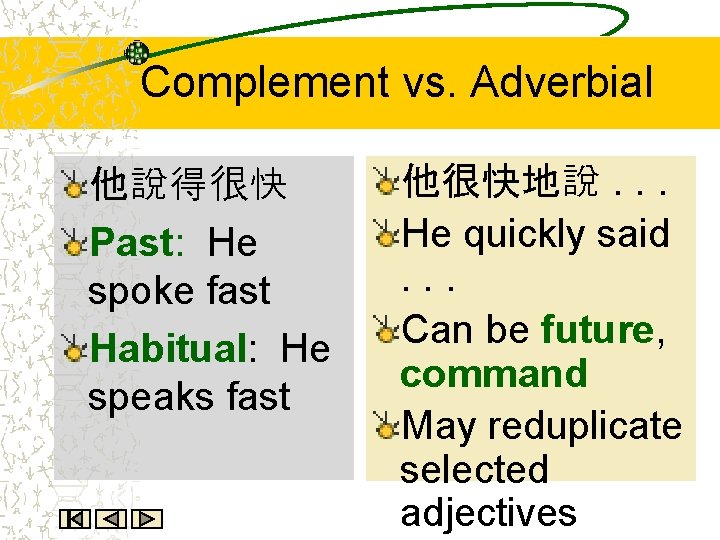 Complement vs. Adverbial

他說得很快

Past: He spoke fast

Habitual: He speaks fast

他很快地說 . . .

He quickly said . . .

Can be future, command

May reduplicate selected adjectives